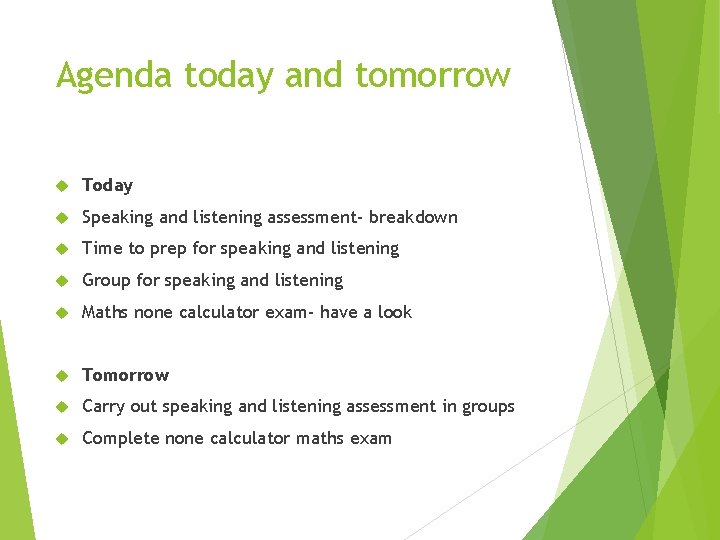 Agenda today and tomorrow

Today

Speaking and listening assessment- breakdown

Time to prep for speaking and listening

Group for speaking and listening

Maths none calculator exam- have a look

Tomorrow

Carry out speaking and listening assessment in groups

Complete none calculator maths exam